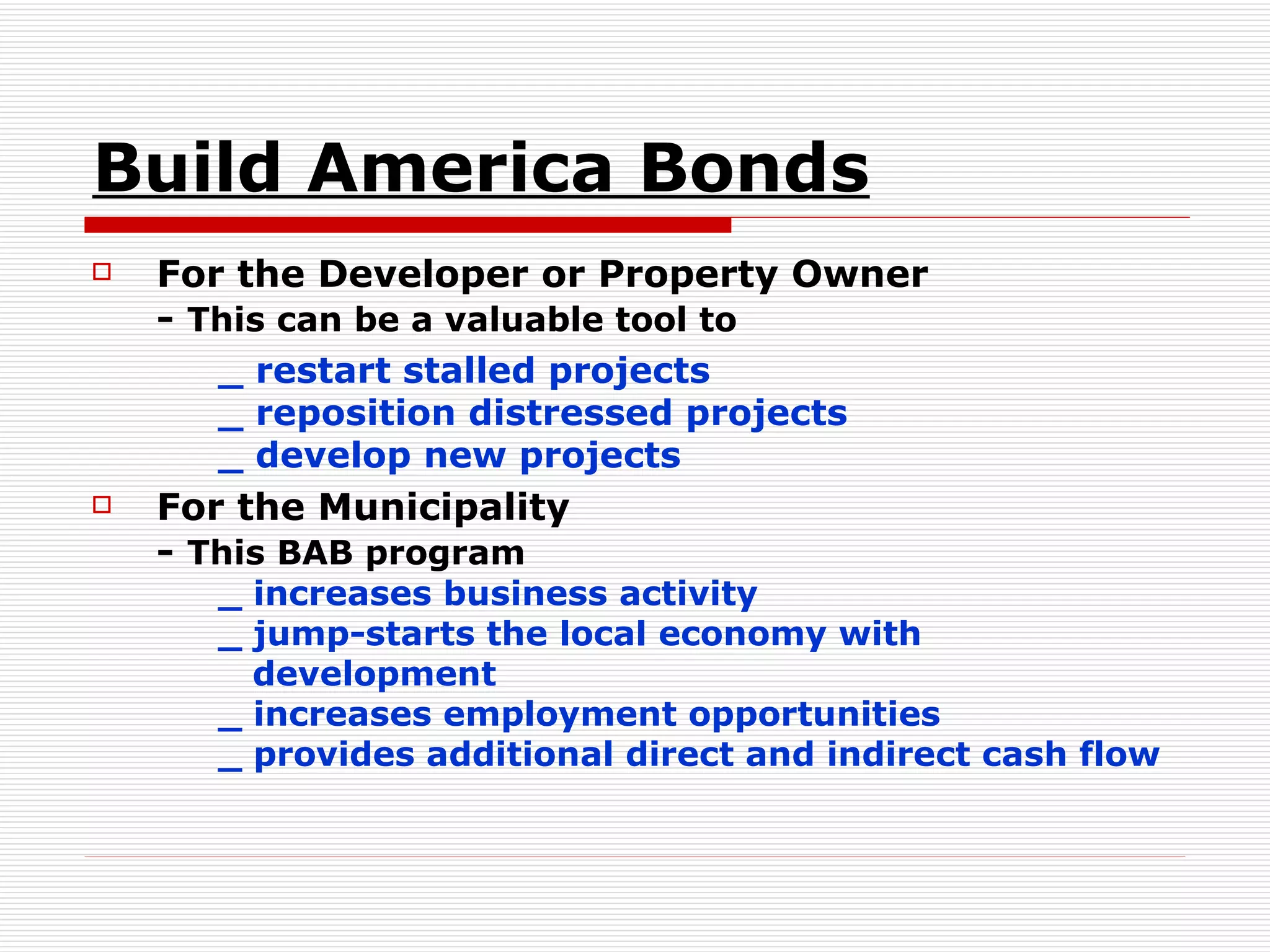 Build America Bonds

For the Developer or Property Owner
- This can be a valuable tool to
_ restart stalled projects
_ reposition distressed projects
_ develop new projects

For the Municipality
- This BAB program
_ increases business activity
_ jump-starts the local economy with development
_ increases employment opportunities
_ provides additional direct and indirect cash flow